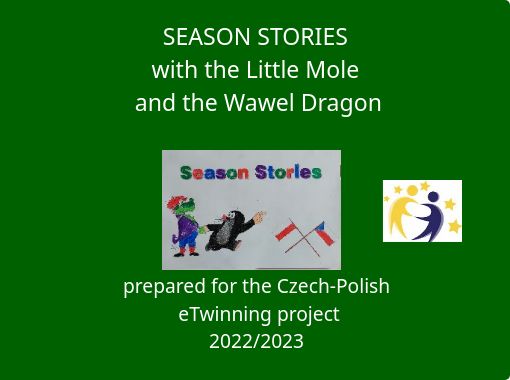 SEASON STORIES
with the Little Mole
and the Wawel Dragon

Season Stories

prepared for the Czech-Polish
eTwinning project
2022/2023